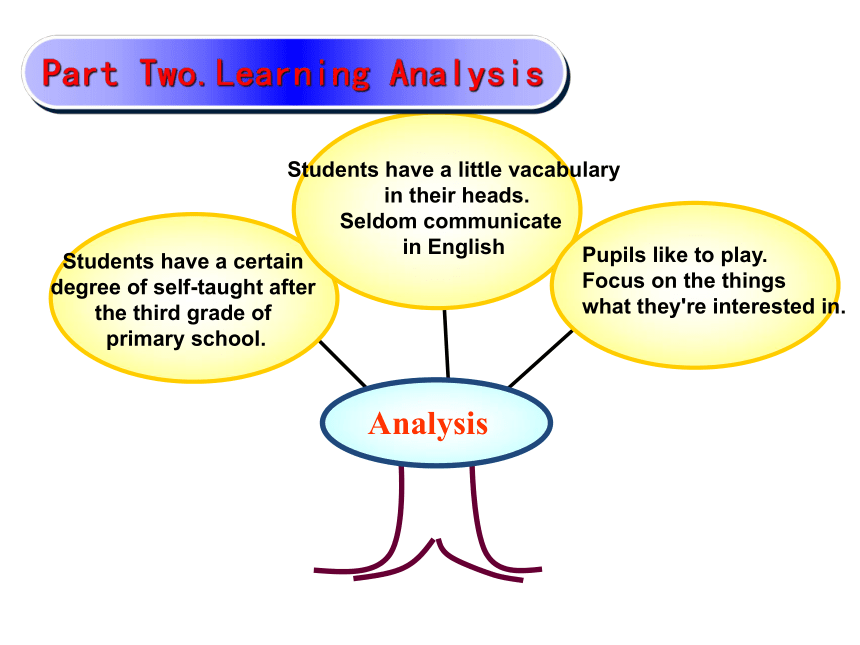 Part Two.Learning Analysis

Students have a certain degree of self-taught after the third grade of primary school.

Students have a little vacabulary in their heads. Seldom communicate in English

Pupils like to play. Focus on the things what they're interested in.

Analysis